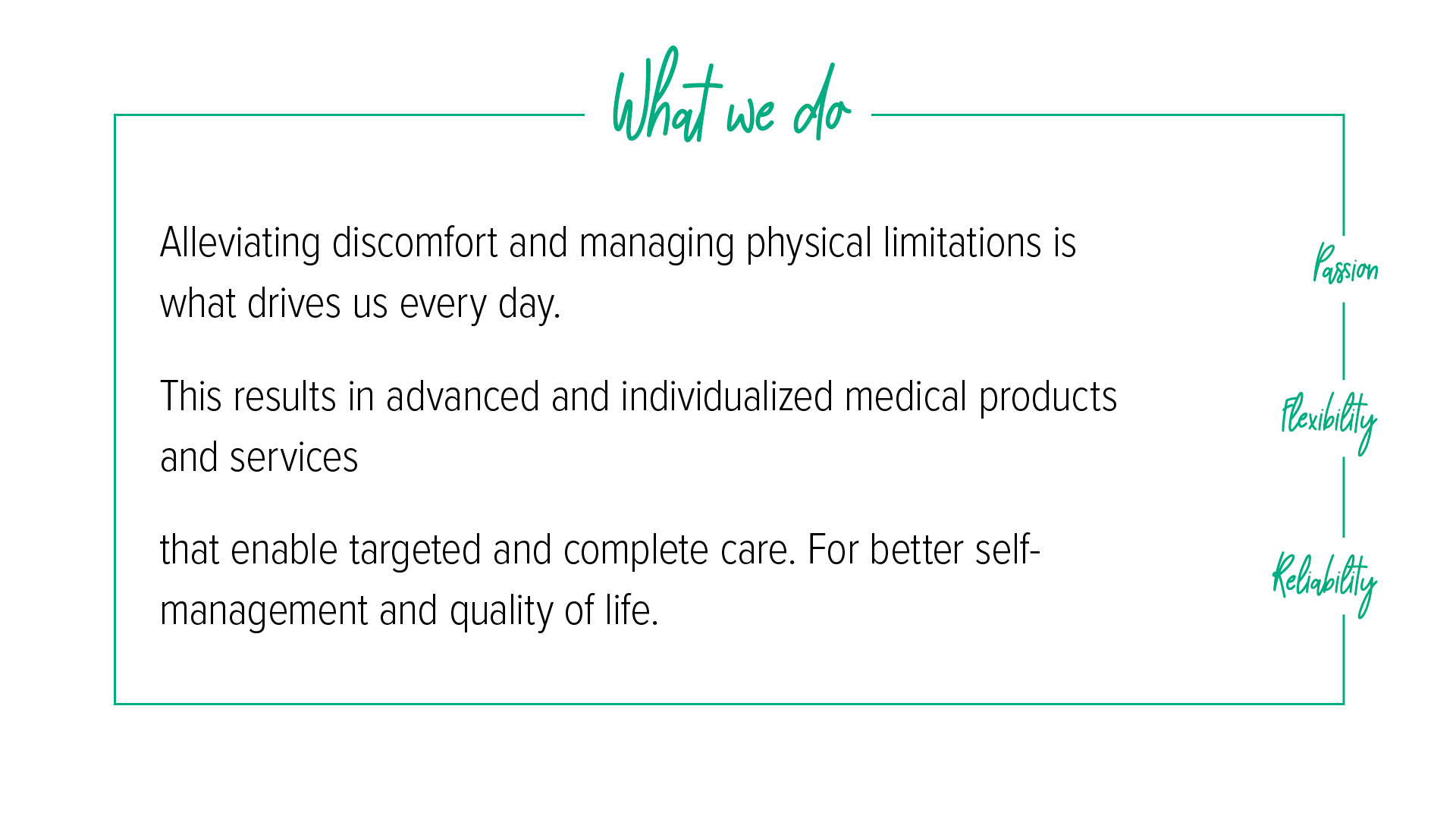 What we do

Alleviating discomfort and managing physical limitations is what drives us every day.

This results in advanced and individualized medical products and services

that enable targeted and complete care. For better self-management and quality of life.

Passion

Flexibility

Reliability